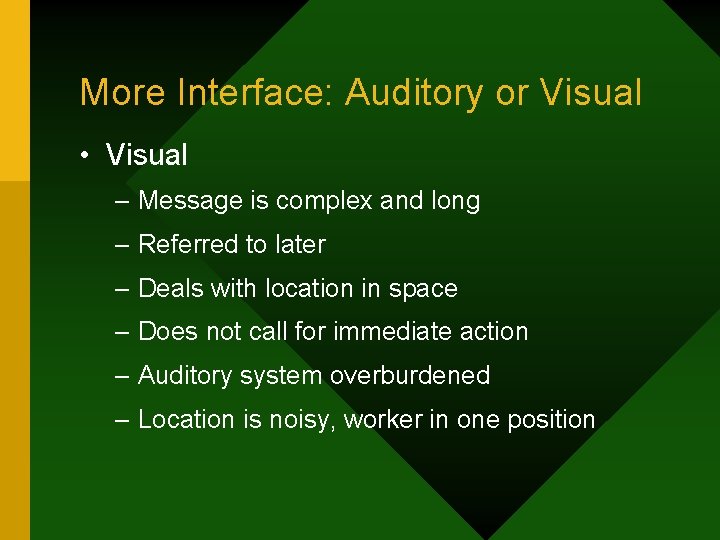 More Interface: Auditory or Visual

• Visual

– Message is complex and long

– Referred to later

– Deals with location in space

– Does not call for immediate action

– Auditory system overburdened

– Location is noisy, worker in one position